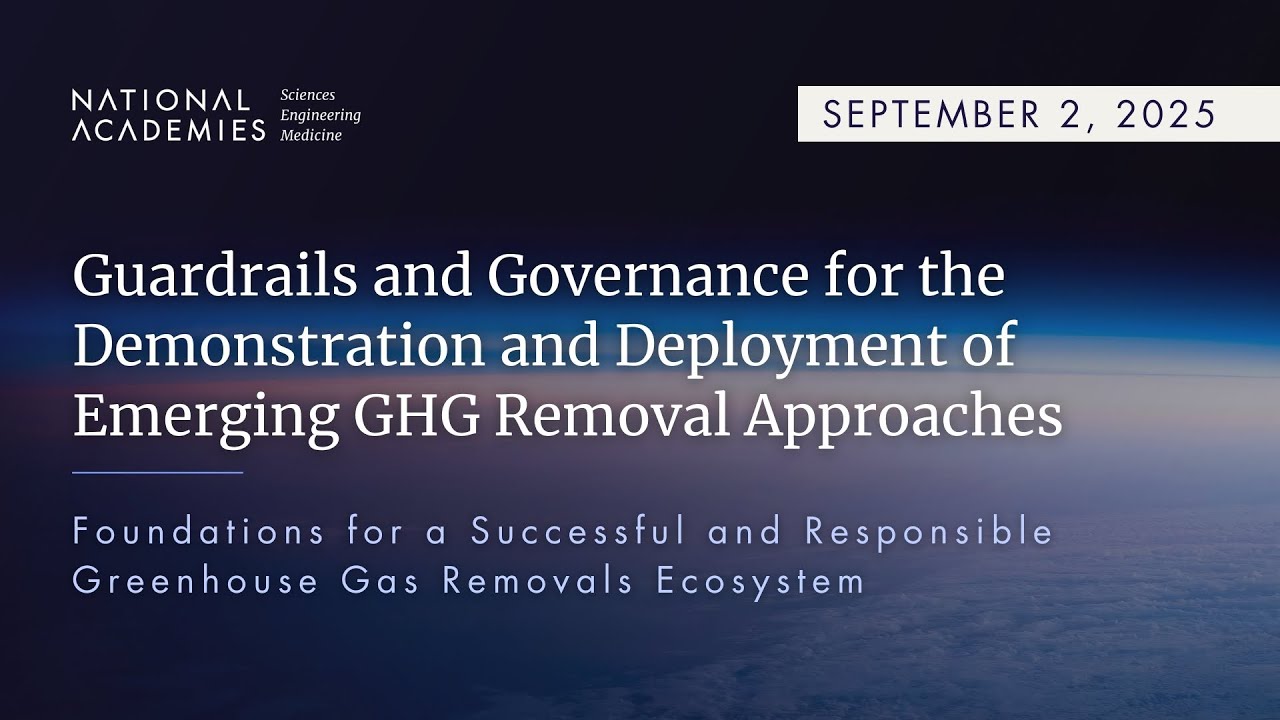 NATIONAL ACADEMIES Sciences Engineering Medicine

SEPTEMBER 2, 2025

Guardrails and Governance for the Demonstration and Deployment of Emerging GHG Removal Approaches

Foundations for a Successful and Responsible Greenhouse Gas Removals Ecosystem